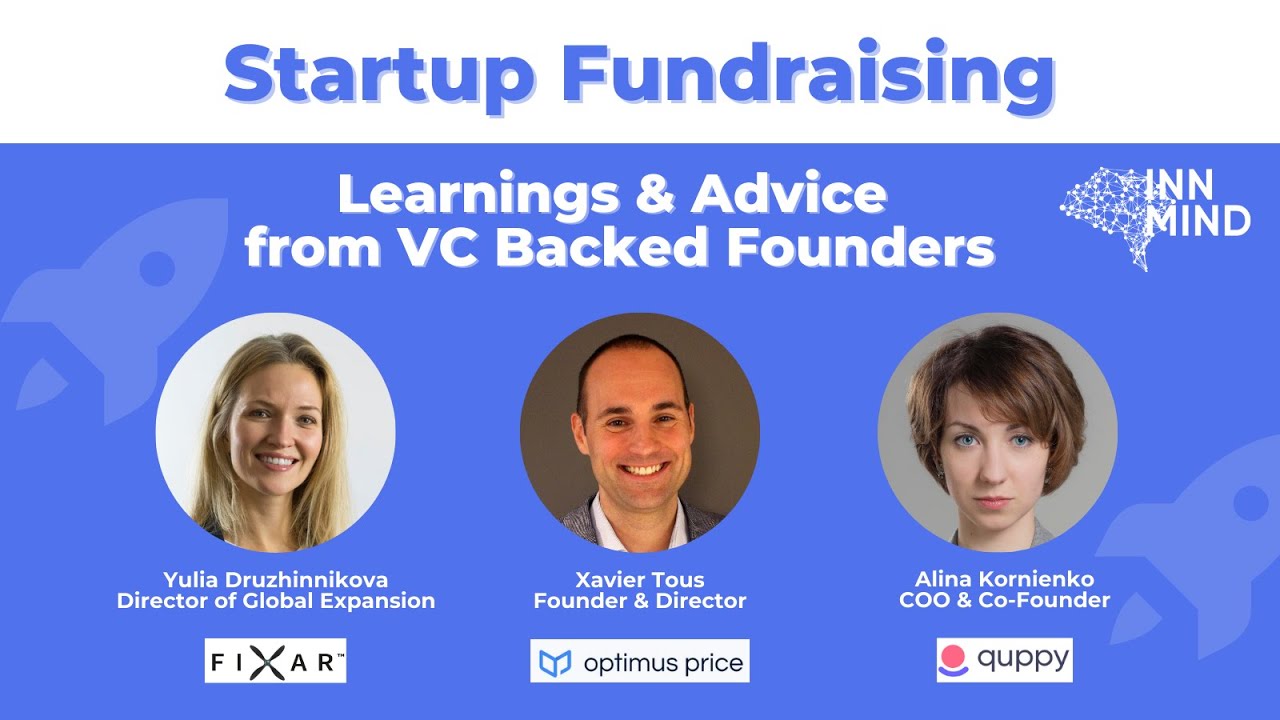 Startup Fundraising

Learnings & Advice from VC Backed Founders

INN MIND

Yulia Druzhinnikova
Director of Global Expansion

FIXAR™

Xavier Tous
Founder & Director

optimus price

Alina Kornienko
COO & Co-Founder

quppy